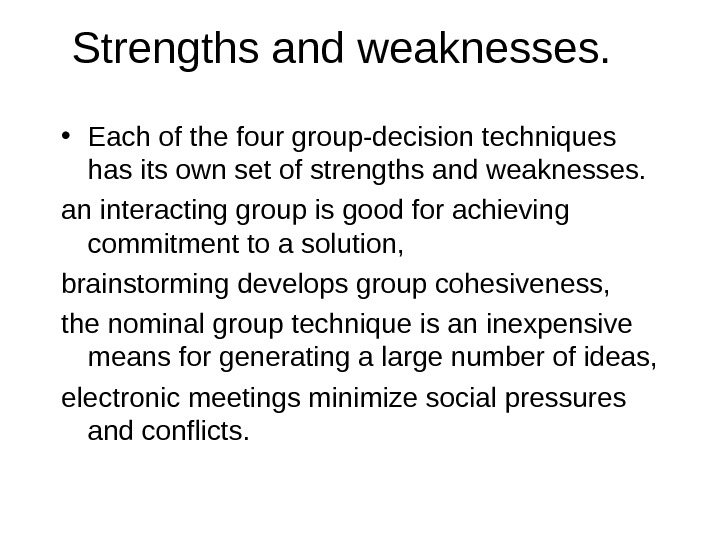 Strengths and weaknesses.

• Each of the four group-decision techniques has its own set of strengths and weaknesses.

an interacting group is good for achieving commitment to a solution,

brainstorming develops group cohesiveness,

the nominal group technique is an inexpensive means for generating a large number of ideas,

electronic meetings minimize social pressures and conflicts.